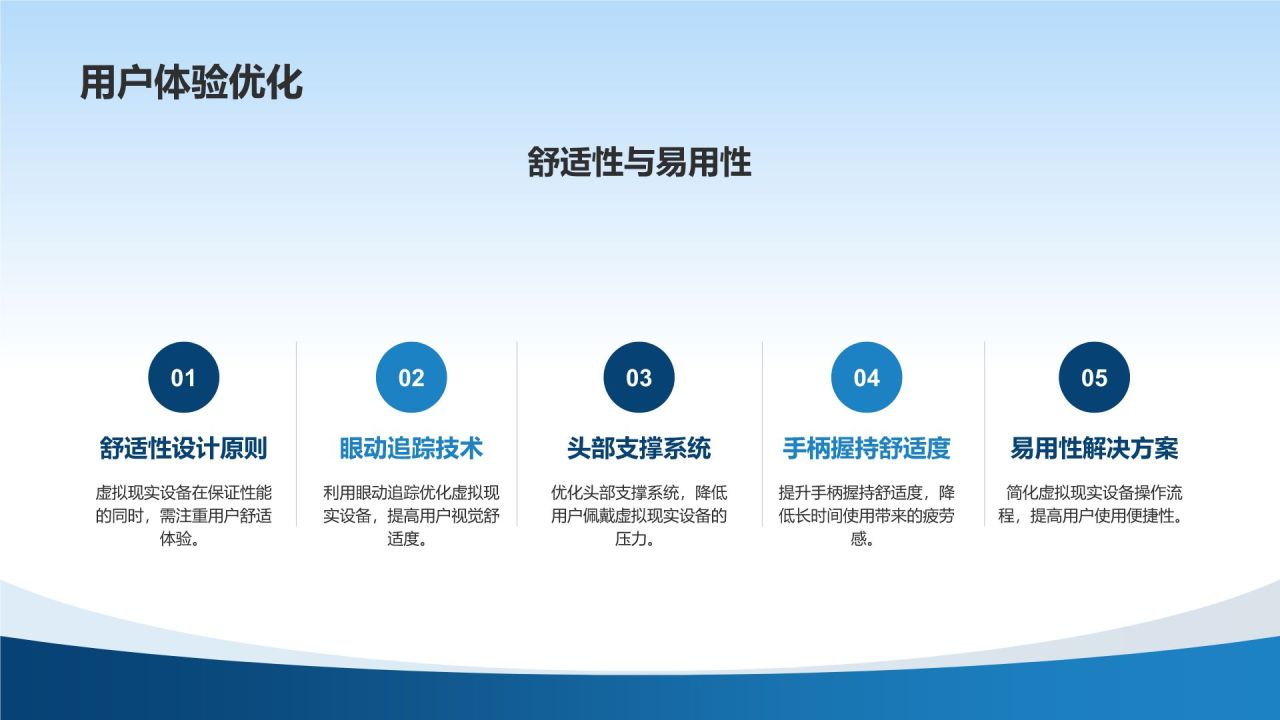 用户体验优化

舒适性与易用性

01

舒适性设计原则

虚拟现实设备在保证性能的同时，需注重用户舒适体验。

02

眼动追踪技术

利用眼动追踪优化虚拟现实设备，提高用户视觉舒适度。

03

头部支撑系统

优化头部支撑系统，降低用户佩戴虚拟现实设备的压力。

04

手柄握持舒适度

提升手柄握持舒适度，降低长时间使用带来的疲劳感。

05

易用性解决方案

简化虚拟现实设备操作流程，提高用户使用便捷性。